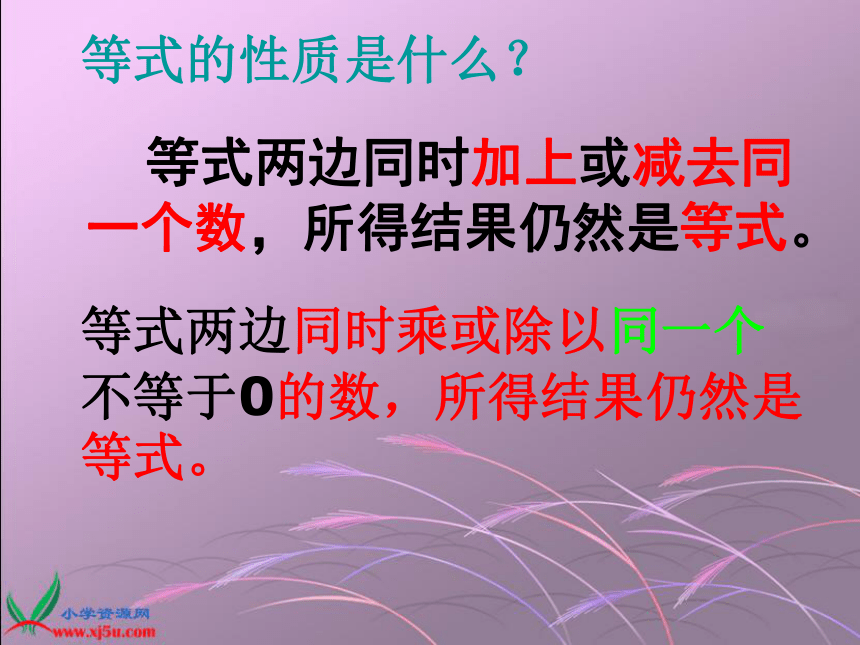 等式的性质是什么？

等式两边同时加上或减去同一个数，所得结果仍然是等式。

等式两边同时乘或除以同一个不等于0的数，所得结果仍然是等式。

小学资源网
www.xj5u.com